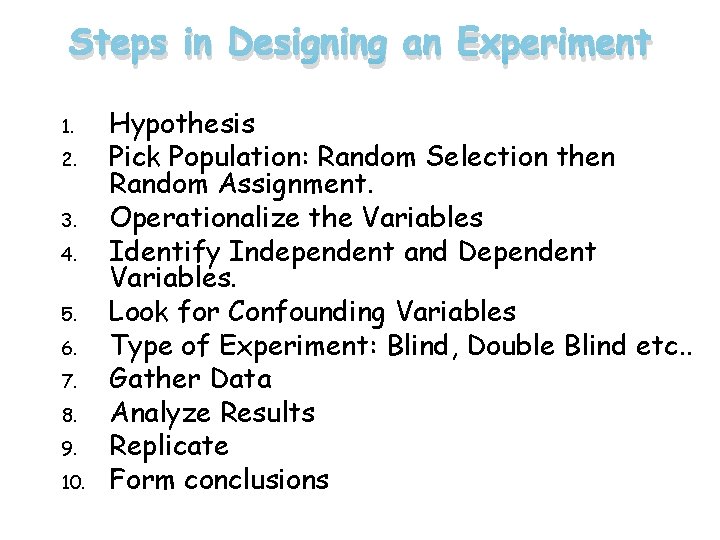 Steps in Designing an Experiment

1. Hypothesis
2. Pick Population: Random Selection then Random Assignment.
3. Operationalize the Variables
4. Identify Independent and Dependent Variables.
5. Look for Confounding Variables
6. Type of Experiment: Blind, Double Blind etc..
7. Gather Data
8. Analyze Results
9. Replicate
10. Form conclusions